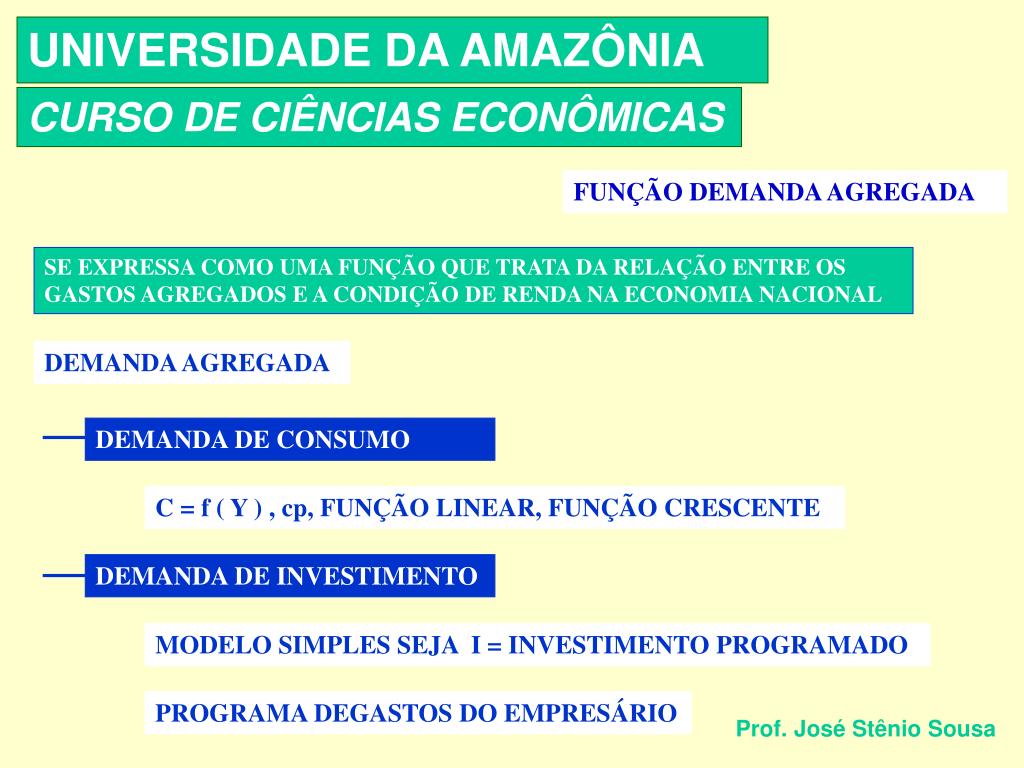 UNIVERSIDADE DA AMAZÔNIA

CURSO DE CIÊNCIAS ECONÔMICAS

FUNÇÃO DEMANDA AGREGADA

SE EXPRESSA COMO UMA FUNÇÃO QUE TRATA DA RELAÇÃO ENTRE OS GASTOS AGREGADOS E A CONDIÇÃO DE RENDA NA ECONOMIA NACIONAL

DEMANDA AGREGADA

DEMANDA DE CONSUMO

C = f ( Y ) , cp, FUNÇÃO LINEAR, FUNÇÃO CRESCENTE

DEMANDA DE INVESTIMENTO

MODELO SIMPLES SEJA I = INVESTIMENTO PROGRAMADO

PROGRAMA DEGASTOS DO EMPRESÁRIO

Prof. José Stênio Sousa